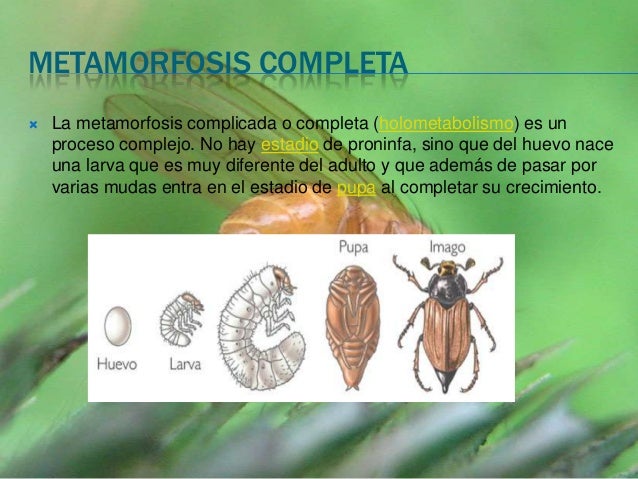 METAMORFOSIS COMPLETA

La metamorfosis complicada o completa (holometabolismo) es un proceso complejo. No hay estadio de proninfa, sino que del huevo nace una larva que es muy diferente del adulto y que además de pasar por varias mudas entra en el estadio de pupa al completar su crecimiento.

Pupa
Imago
Huevo
Larva